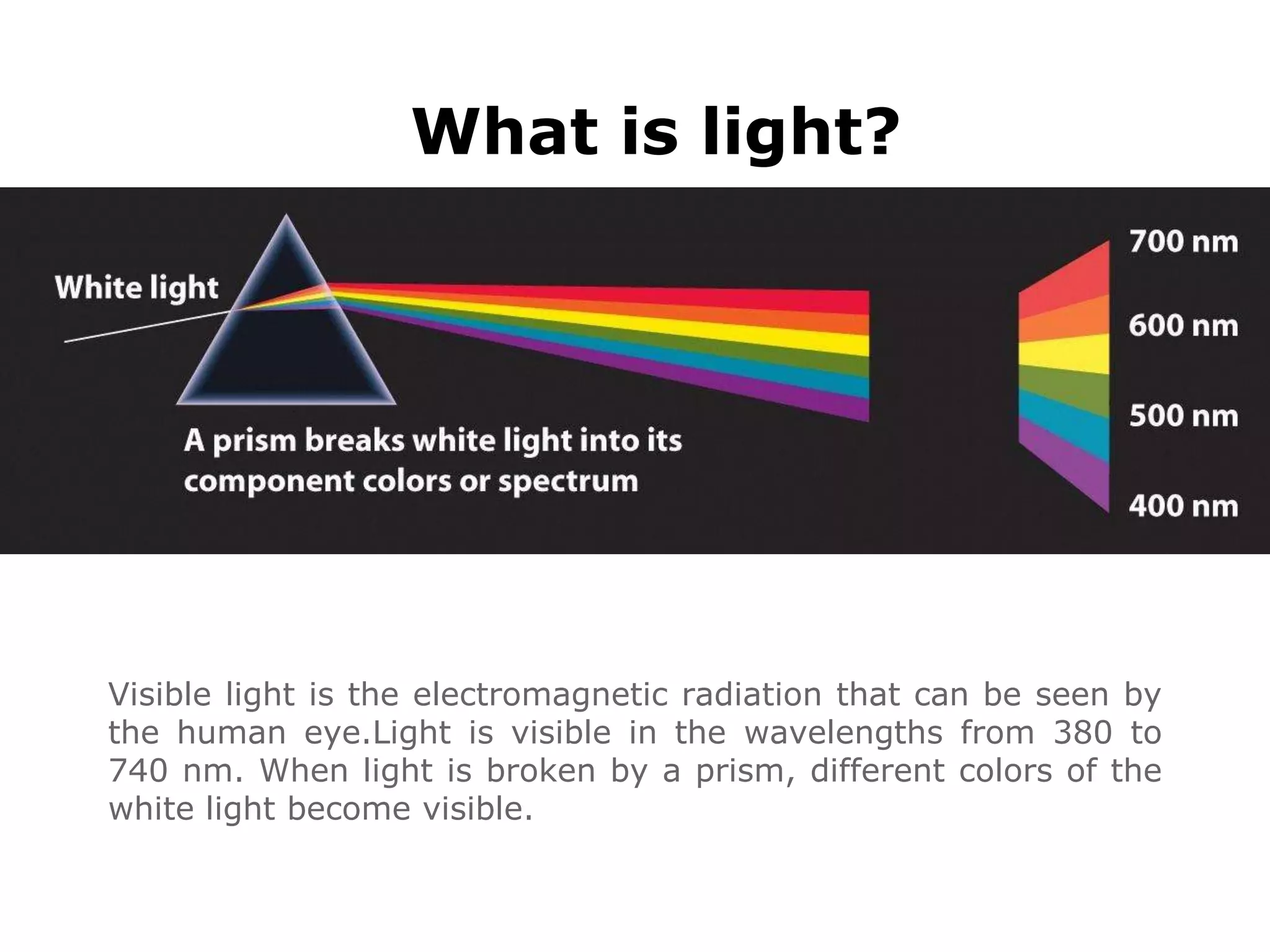 What is light?

White light

A prism breaks white light into its component colors or spectrum

700 nm

600 nm

500 nm

400 nm

Visible light is the electromagnetic radiation that can be seen by the human eye.Light is visible in the wavelengths from 380 to 740 nm. When light is broken by a prism, different colors of the white light become visible.